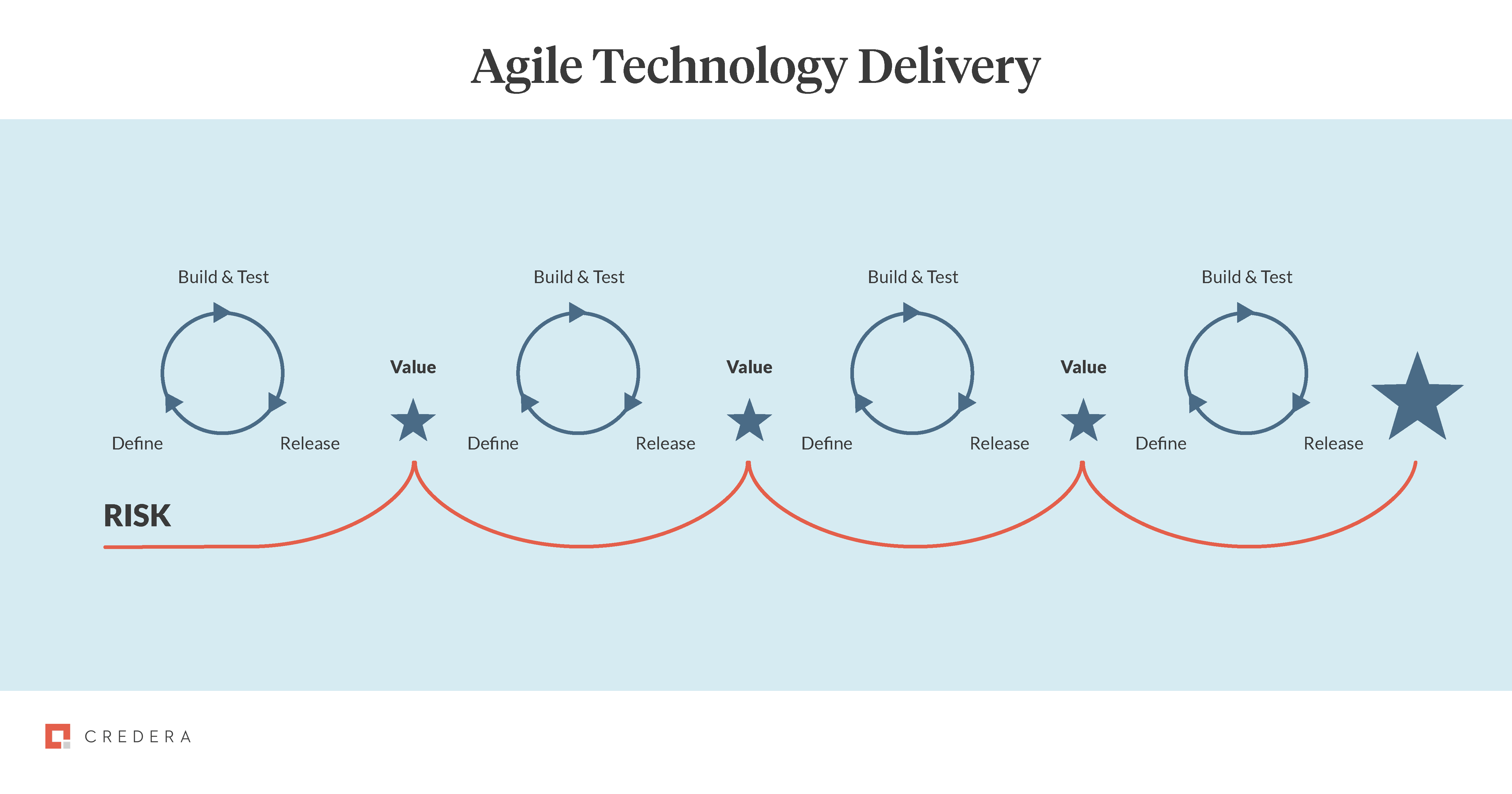 Agile Technology Delivery

Build & Test

Define

Release

Value

Build & Test

Define

Release

Value

Build & Test

Define

Release

Value

Build & Test

Define

Release

RISK

CREDERA